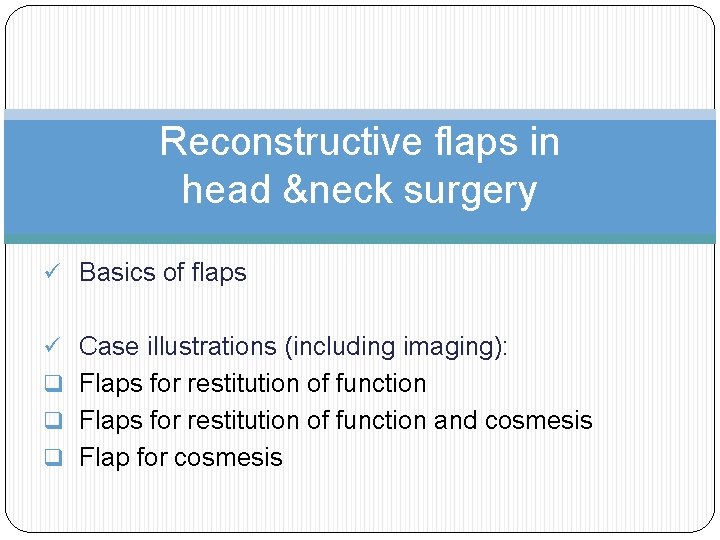 Reconstructive flaps in head &neck surgery

✓ Basics of flaps

✓ Case illustrations (including imaging):
❑ Flaps for restitution of function
❑ Flaps for restitution of function and cosmesis
❑ Flap for cosmesis